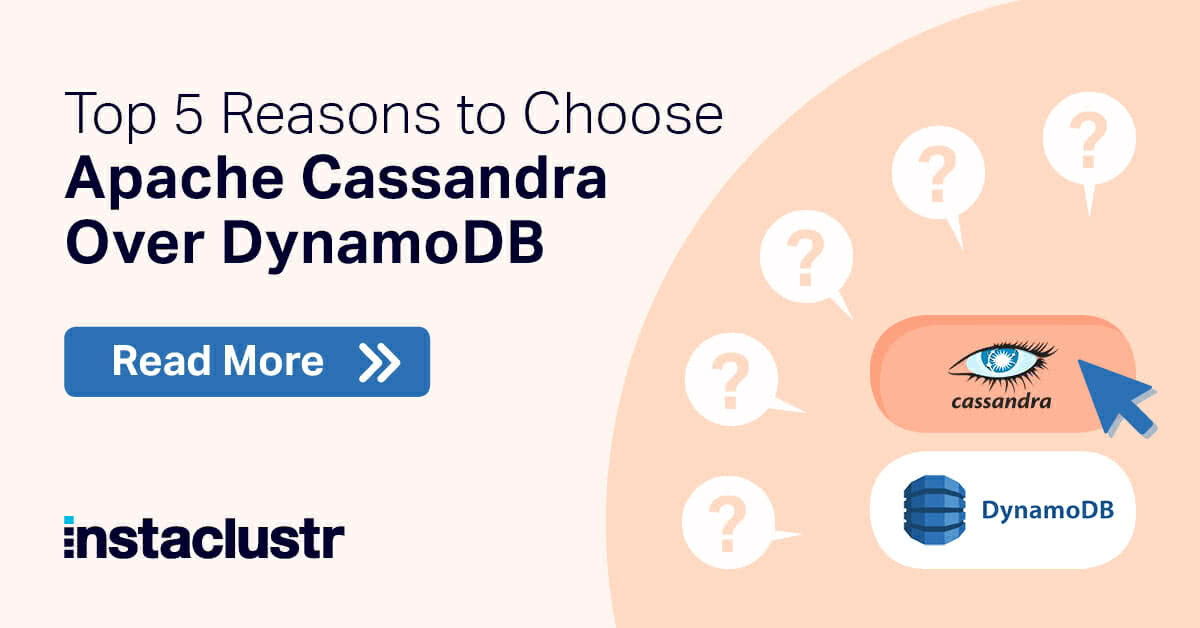 Top 5 Reasons to Choose
Apache Cassandra
Over DynamoDB

Read More

instaclustr

?
?
?
?
?

cassandra

DynamoDB